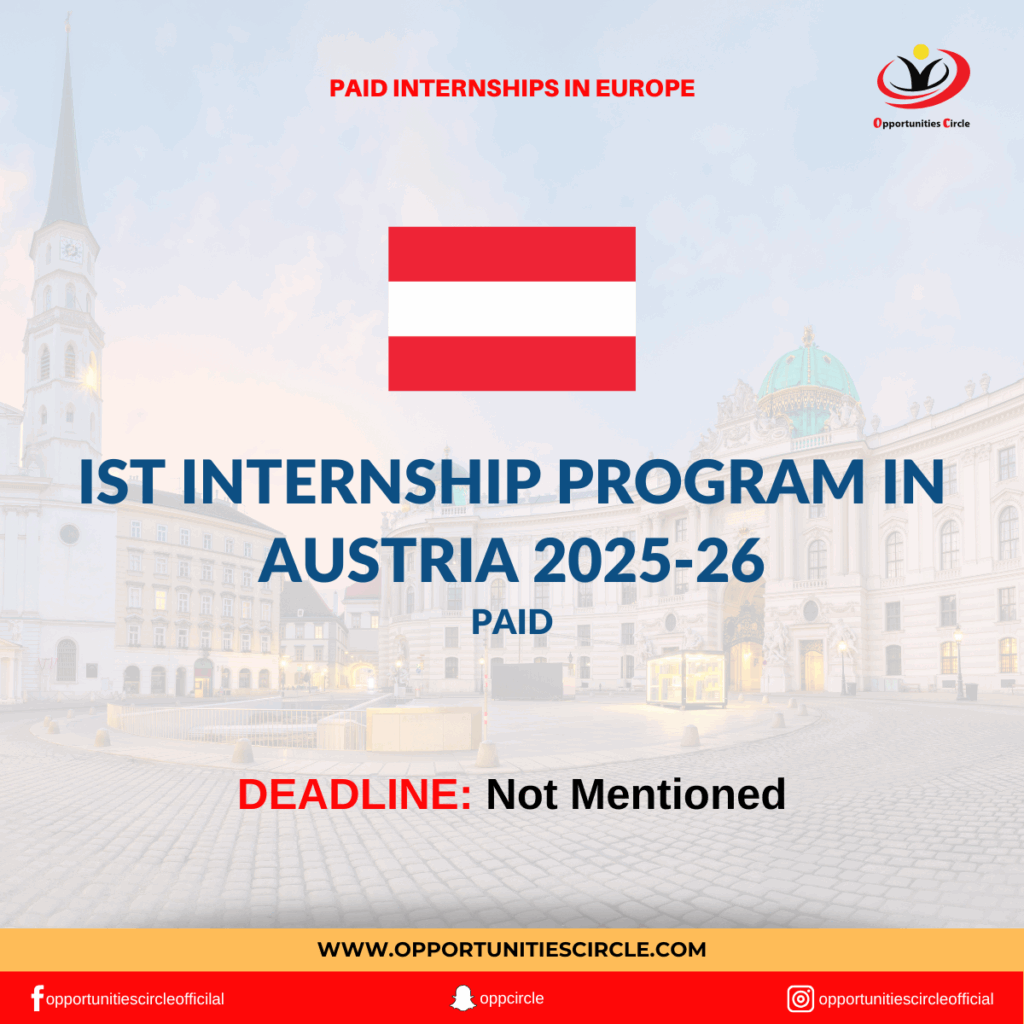 PAID INTERNSHIPS IN EUROPE

Opportunities Circle

IST INTERNSHIP PROGRAM IN AUSTRIA 2025-26

PAID

DEADLINE: Not Mentioned

WWW.OPPORTUNITIESCIRCLE.COM

opportunitiescircleofficial

oppcircle

opportunitiescircleofficial